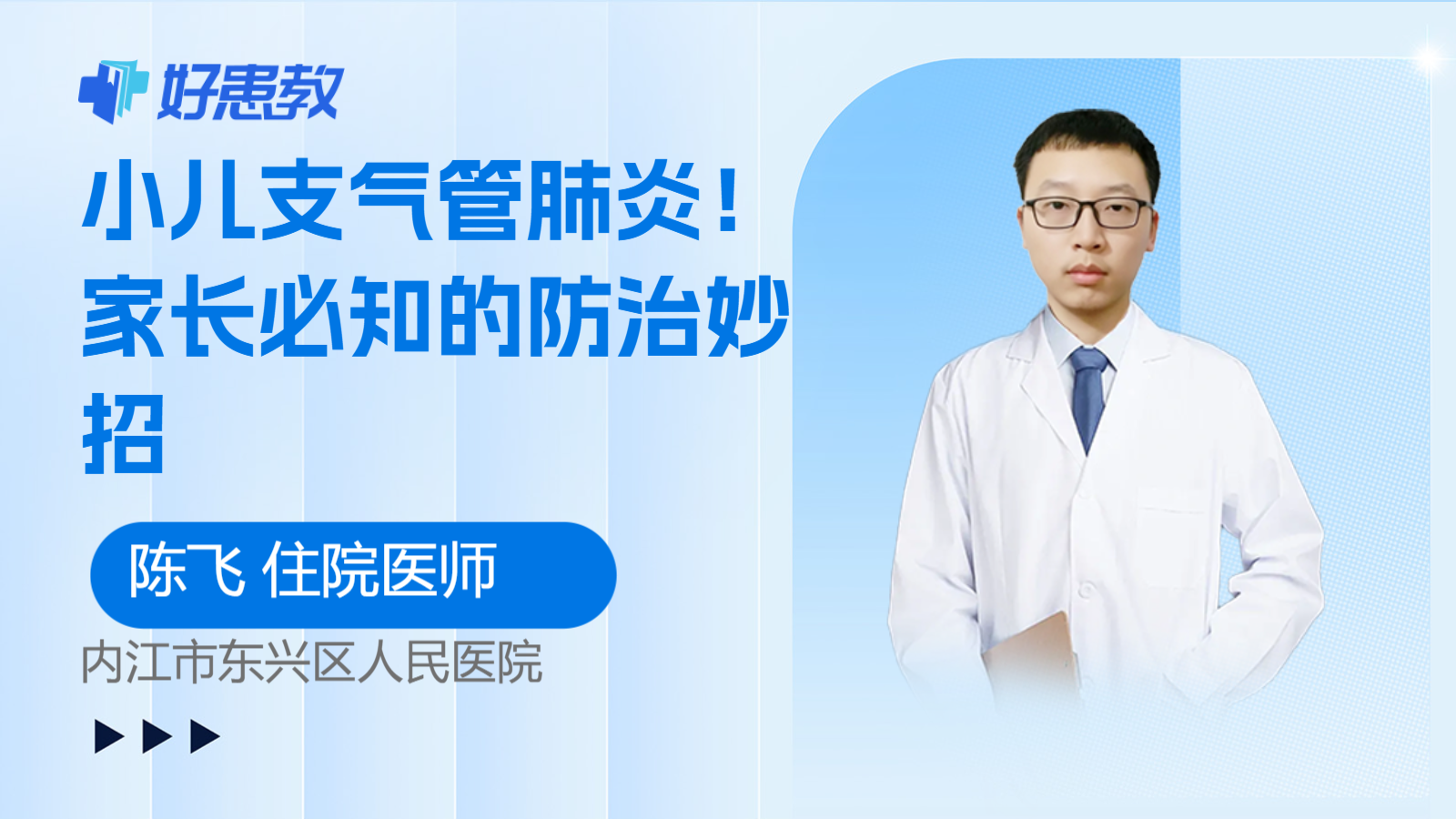 好患教

小儿支气管肺炎！家长必知的防治妙招

陈飞 住院医师

内江市东兴区人民医院